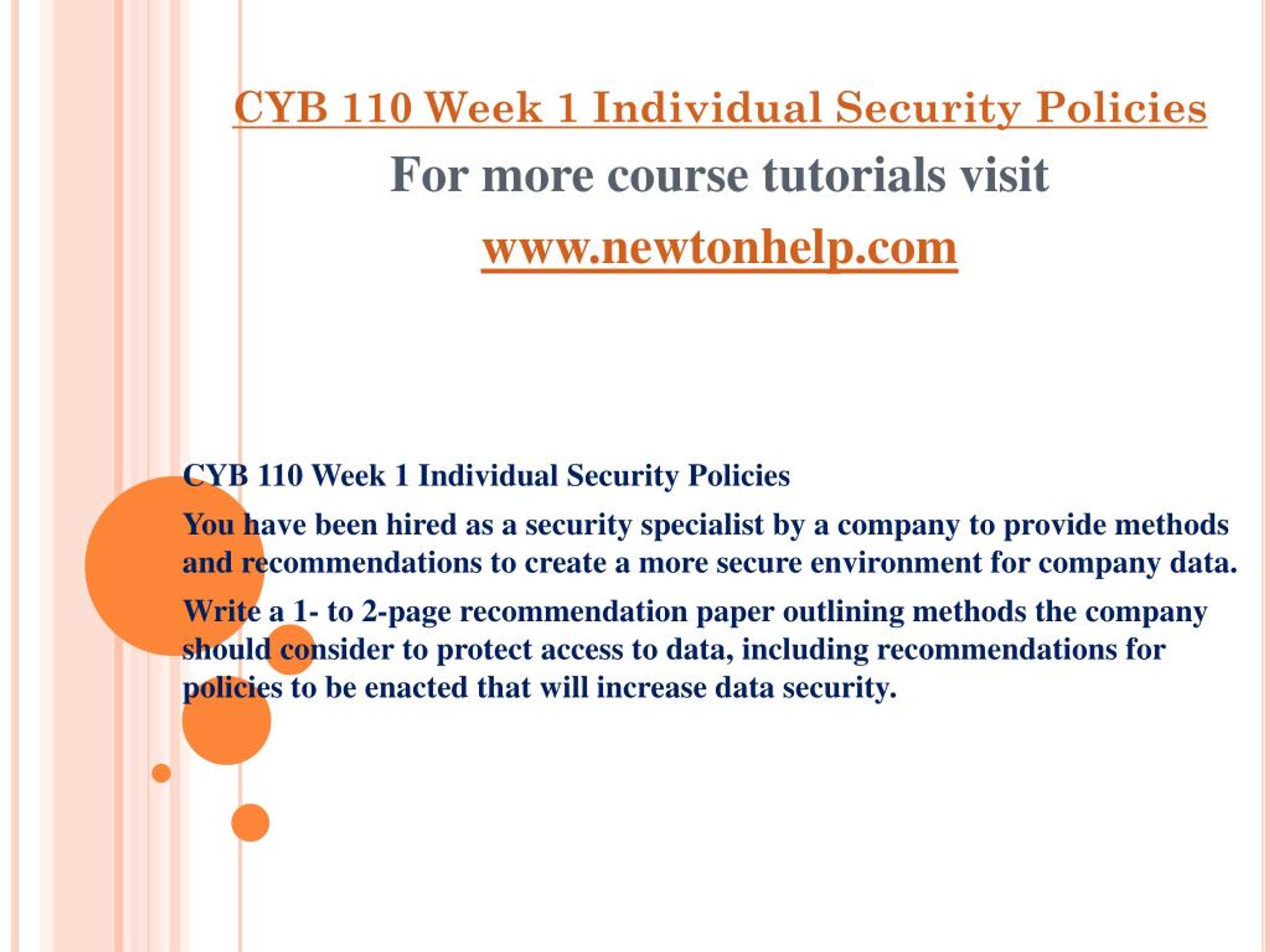 CYB 110 Week 1 Individual Security Policies

For more course tutorials visit

www.newtonhelp.com

CYB 110 Week 1 Individual Security Policies

You have been hired as a security specialist by a company to provide methods and recommendations to create a more secure environment for company data.

Write a 1- to 2-page recommendation paper outlining methods the company should consider to protect access to data, including recommendations for policies to be enacted that will increase data security.